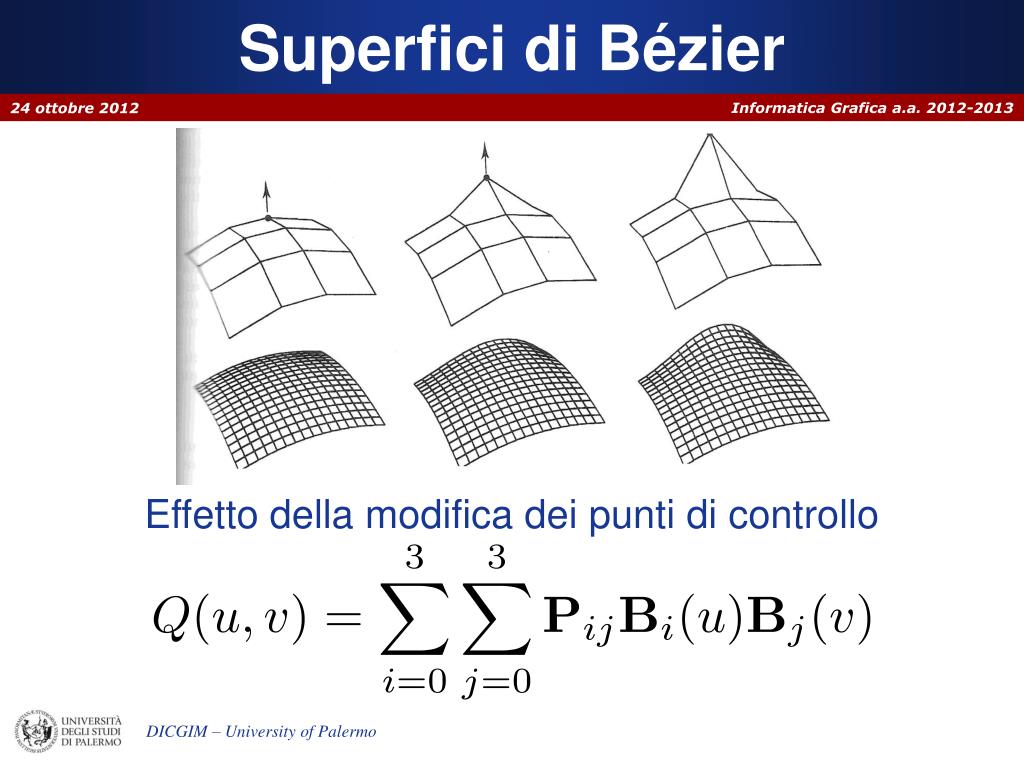 Superfici di Bézier

24 ottobre 2012

Informatica Grafica a.a. 2012-2013

Effetto della modifica dei punti di controllo

$Q(u,v) = \sum_{i=0}^{3} \sum_{j=0}^{3} \mathbf{P}_{ij} \mathbf{B}_i(u) \mathbf{B}_j(v)$

UNIVERSITÀ DEGLI STUDI DI PALERMO

DICGIM – University of Palermo